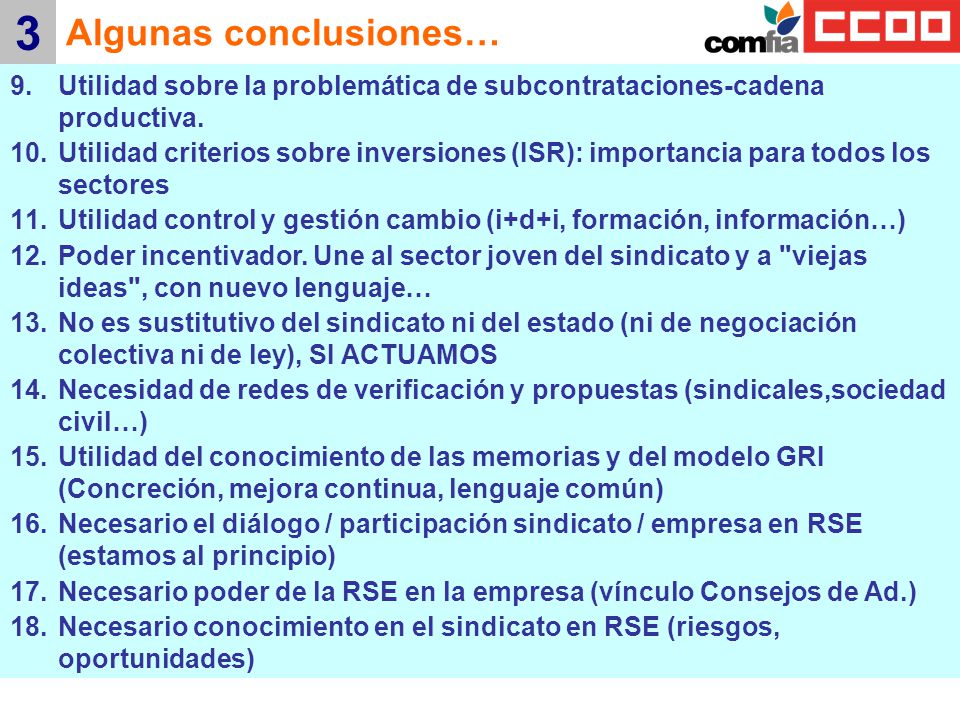 3 Algunas conclusiones…

comfia CCOO

9. Utilidad sobre la problemática de subcontrataciones-cadena productiva.
10. Utilidad criterios sobre inversiones (ISR): importancia para todos los sectores
11. Utilidad control y gestión cambio (i+d+i, formación, información…)
12. Poder incentivador. Une al sector joven del sindicato y a "viejas ideas", con nuevo lenguaje…
13. No es sustitutivo del sindicato ni del estado (ni de negociación colectiva ni de ley), SI ACTUAMOS
14. Necesidad de redes de verificación y propuestas (sindicales,sociedad civil…)
15. Utilidad del conocimiento de las memorias y del modelo GRI (Concreción, mejora continua, lenguaje común)
16. Necesario el diálogo / participación sindicato / empresa en RSE (estamos al principio)
17. Necesario poder de la RSE en la empresa (vínculo Consejos de Ad.)
18. Necesario conocimiento en el sindicato en RSE (riesgos, oportunidades)